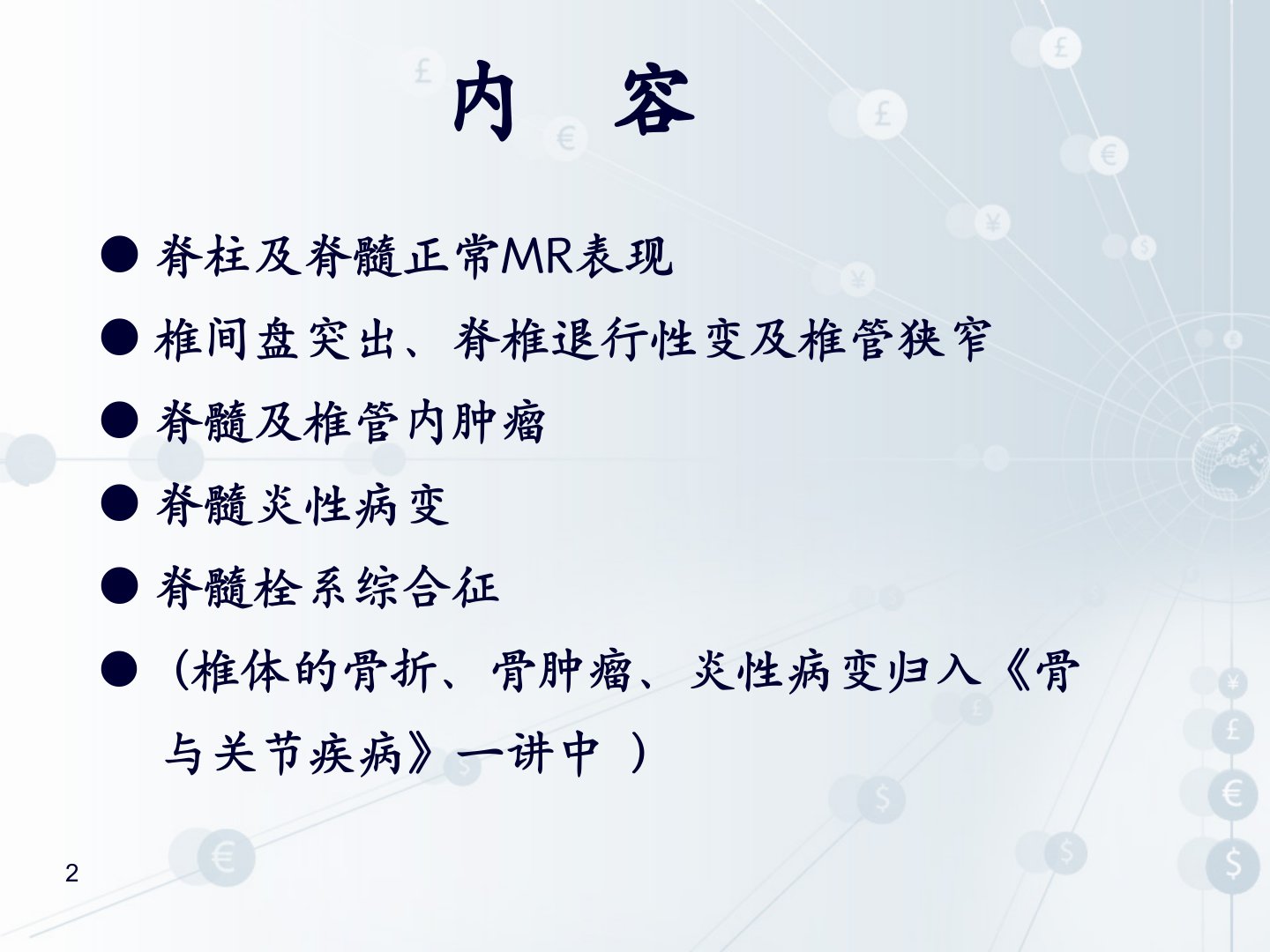 内 容

● 脊柱及脊髓正常MR表现

● 椎间盘突出、脊椎退行性变及椎管狭窄

● 脊髓及椎管内肿瘤

● 脊髓炎性病变

● 脊髓栓系综合征

● （椎体的骨折、骨肿瘤、炎性病变归入《骨与关节疾病》一讲中 ）

2